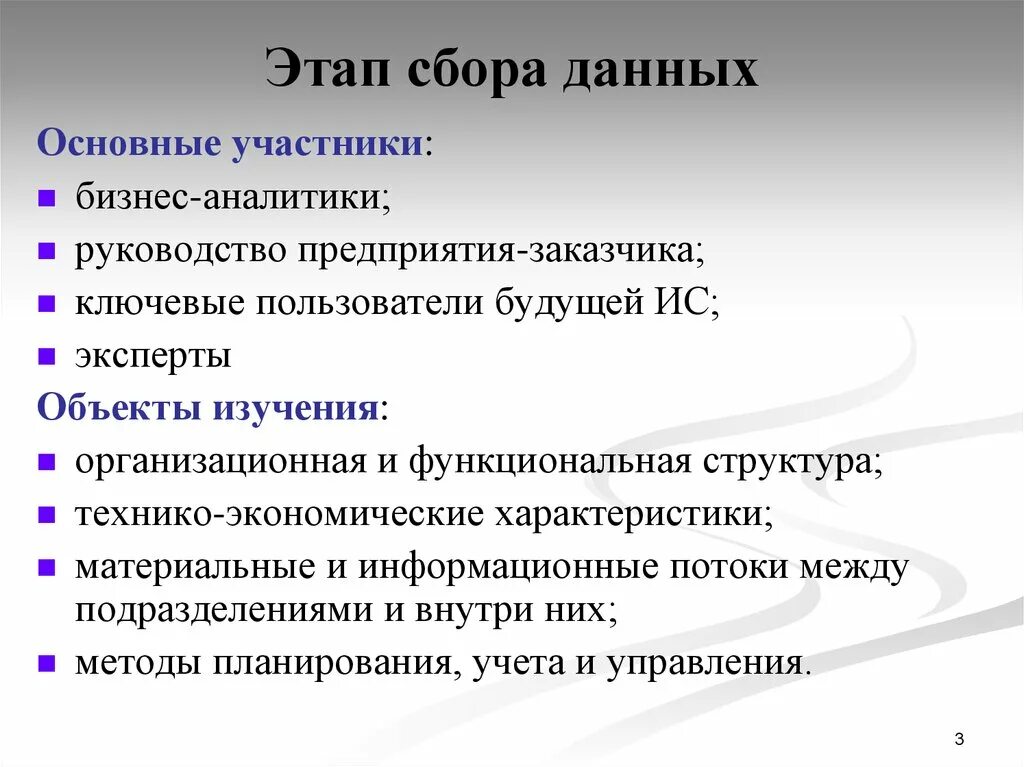 Этап сбора данных

Основные участники:

- бизнес-аналитики;
- руководство предприятия-заказчика;
- ключевые пользователи будущей ИС;
- эксперты

Объекты изучения:

- организационная и функциональная структура;
- технико-экономические характеристики;
- материальные и информационные потоки между подразделениями и внутри них;
- методы планирования, учета и управления.

3